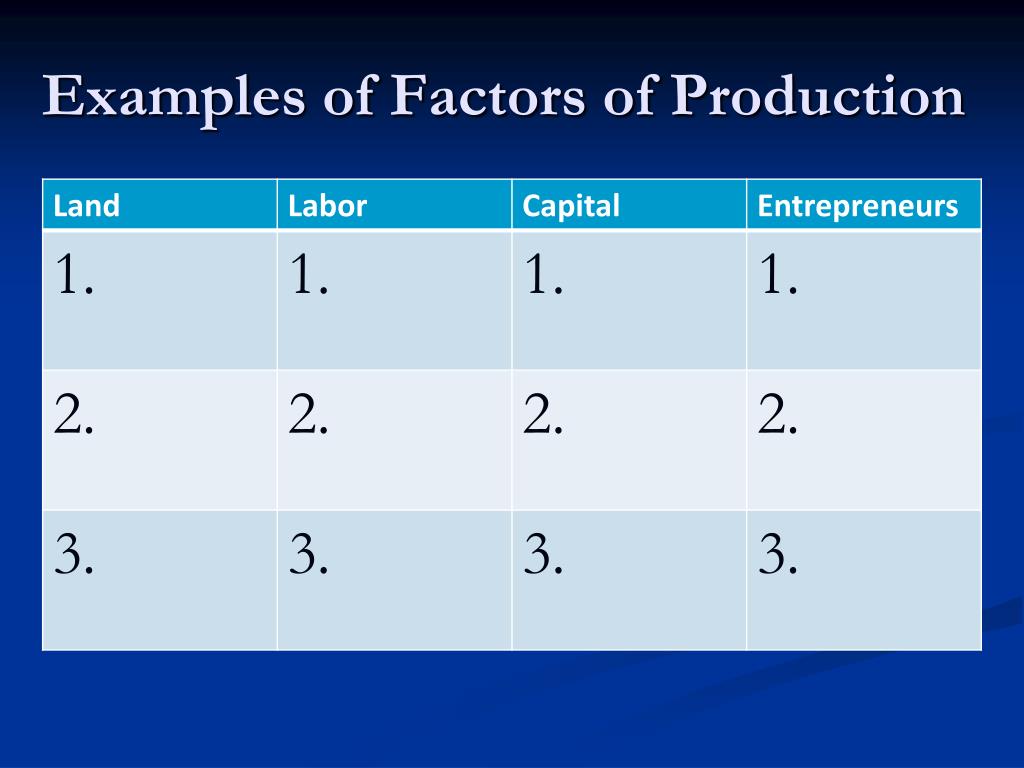 Examples of Factors of Production

| Land | Labor | Capital | Entrepreneurs |
|---|---|---|---|
| 1. | 1. | 1. | 1. |
| 2. | 2. | 2. | 2. |
| 3. | 3. | 3. | 3. |